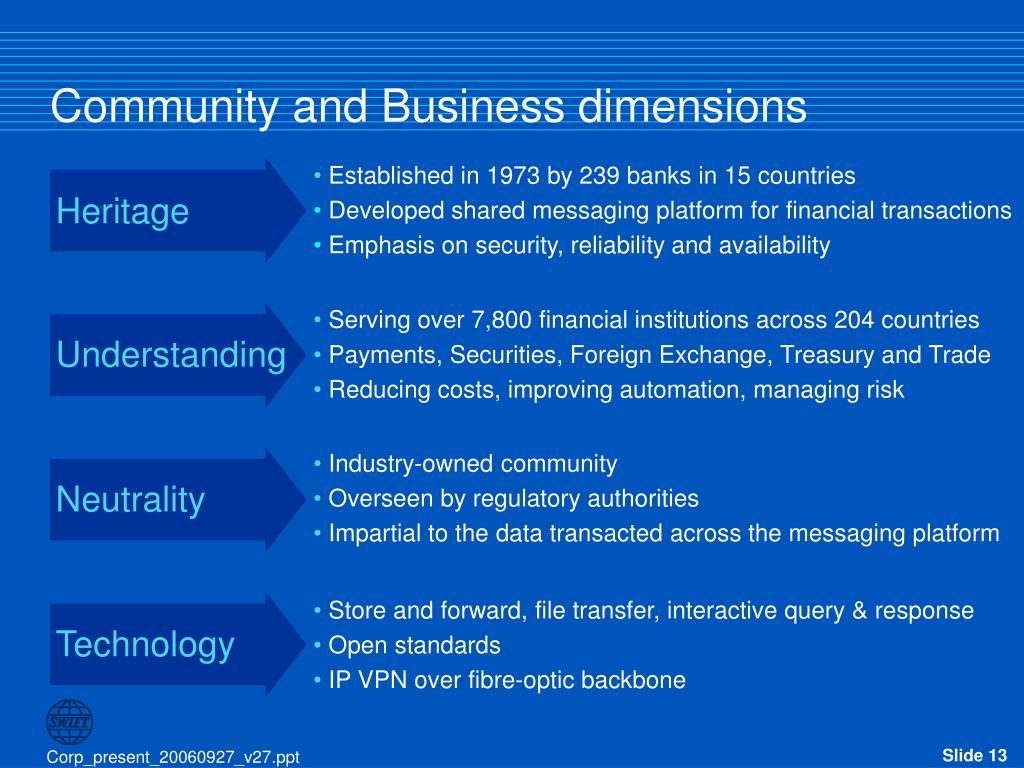 Community and Business dimensions

Heritage

• Established in 1973 by 239 banks in 15 countries
• Developed shared messaging platform for financial transactions
• Emphasis on security, reliability and availability

Understanding

• Serving over 7,800 financial institutions across 204 countries
• Payments, Securities, Foreign Exchange, Treasury and Trade
• Reducing costs, improving automation, managing risk

Neutrality

• Industry-owned community
• Overseen by regulatory authorities
• Impartial to the data transacted across the messaging platform

Technology

• Store and forward, file transfer, interactive query & response
• Open standards
• IP VPN over fibre-optic backbone

SWIFT

Corp_present_20060927_v27.ppt

Slide 13